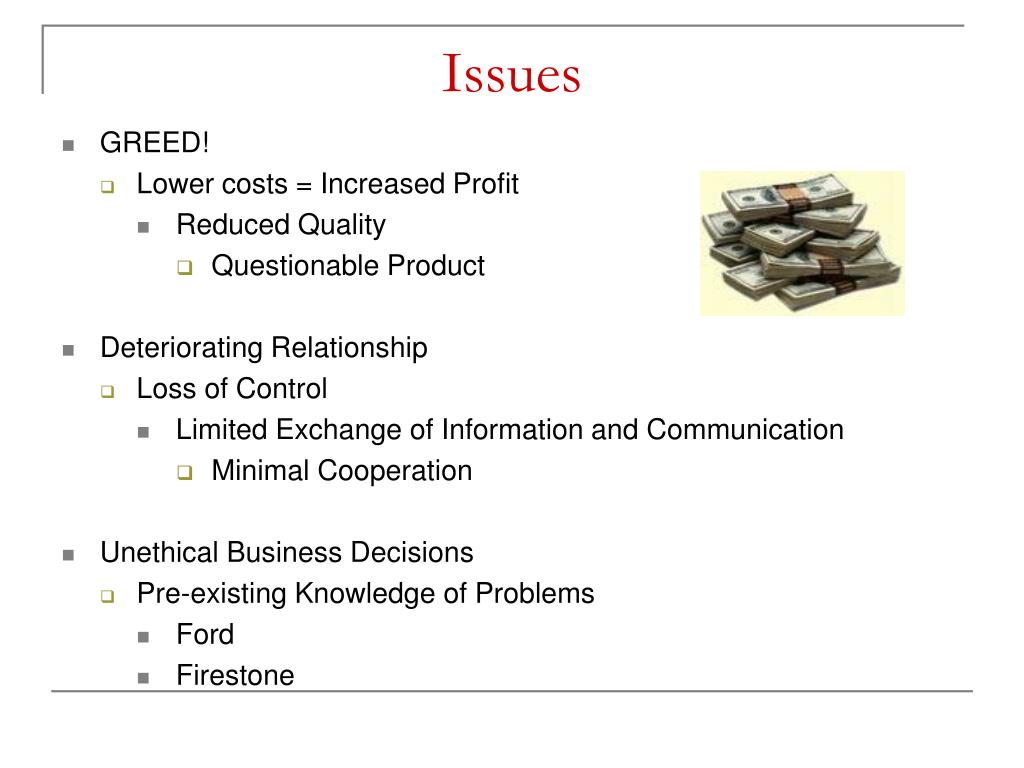 Issues

GREED!
Lower costs = Increased Profit
Reduced Quality
Questionable Product

Deteriorating Relationship
Loss of Control
Limited Exchange of Information and Communication
Minimal Cooperation

Unethical Business Decisions
Pre-existing Knowledge of Problems
Ford
Firestone